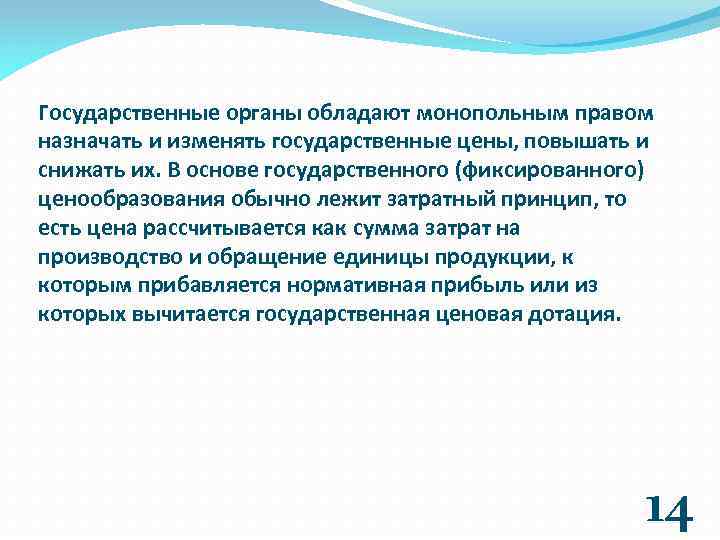 Государственные органы обладают монопольным правом назначать и изменять государственные цены, повышать и снижать их. В основе государственного (фиксированного) ценообразования обычно лежит затратный принцип, то есть цена рассчитывается как сумма затрат на производство и обращение единицы продукции, к которым прибавляется нормативная прибыль или из которых вычитается государственная ценовая дотация.

14